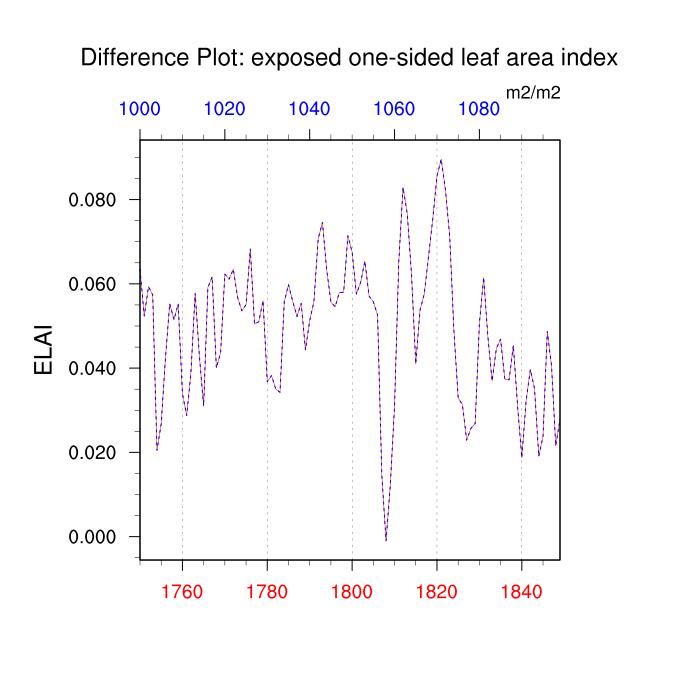 Difference Plot: exposed one-sided leaf area index

m2/m2

1000 1020 1040 1060 1080

ELAI

0.080
0.060
0.040
0.020
0.000

1760 1780 1800 1820 1840